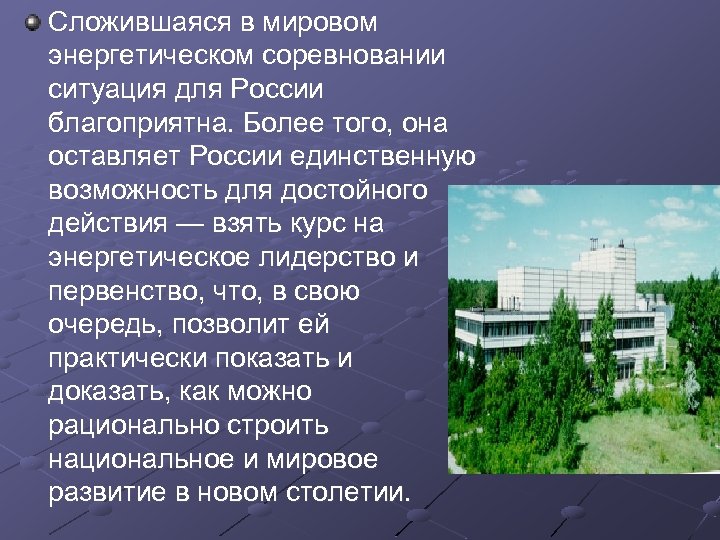 Сложившаяся в мировом энергетическом соревновании ситуация для России благоприятна. Более того, она оставляет России единственную возможность для достойного действия — взять курс на энергетическое лидерство и первенство, что, в свою очередь, позволит ей практически показать и доказать, как можно рационально строить национальное и мировое развитие в новом столетии.